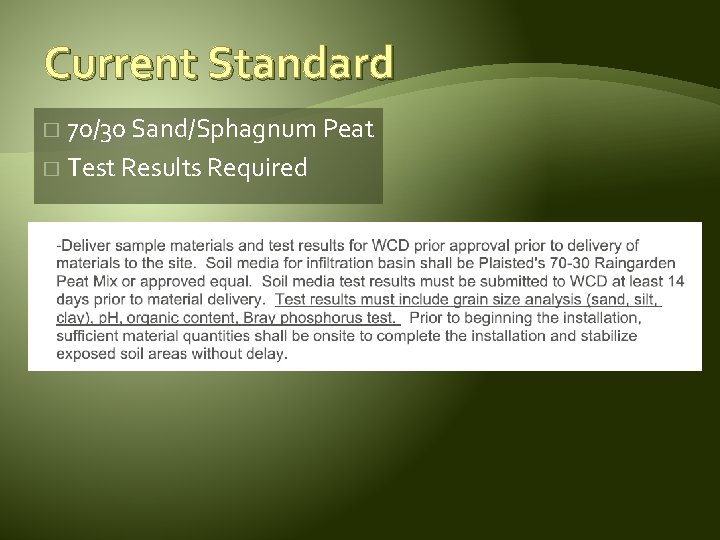 Current Standard

□ 70/30 Sand/Sphagnum Peat
□ Test Results Required

-Deliver sample materials and test results for WCD prior approval prior to delivery of materials to the site. Soil media for infiltration basin shall be Plaisted's 70-30 Raingarden Peat Mix or approved equal. Soil media test results must be submitted to WCD at least 14 days prior to material delivery. Test results must include grain size analysis (sand, silt, clay), pH, organic content, Bray phosphorus test. Prior to beginning the installation, sufficient material quantities shall be onsite to complete the installation and stabilize exposed soil areas without delay.